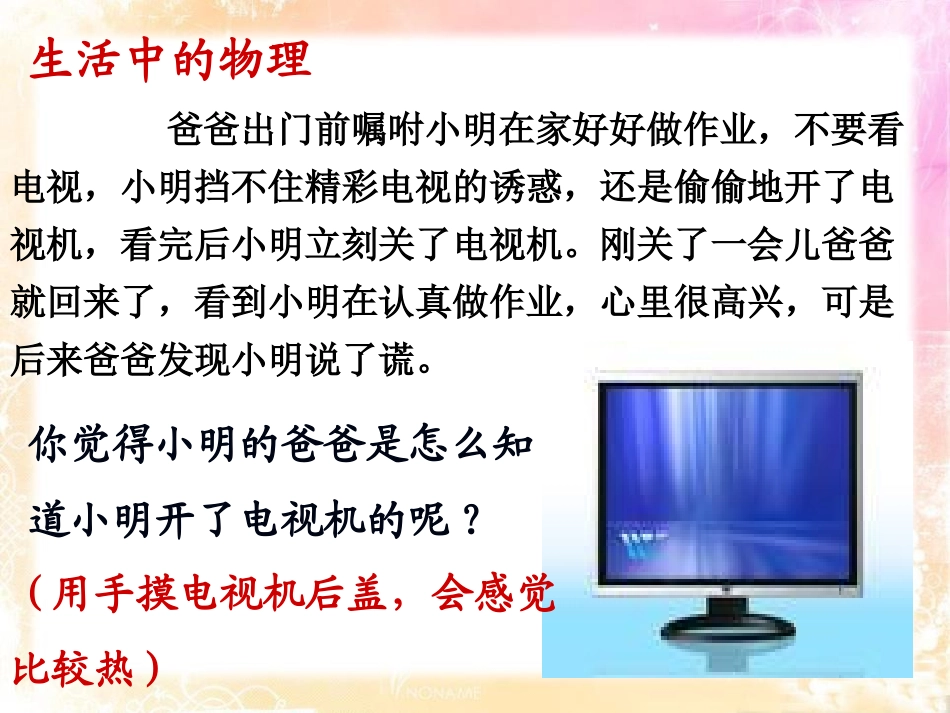 生活中的物理

爸爸出门前嘱咐小明在家好好做作业，不要看电视，小明挡不住精彩电视的诱惑，还是偷偷地开了电视机，看完后小明立刻关了电视机。刚关了一会儿爸爸就回来了，看到小明在认真做作业，心里很高兴，可是后来爸爸发现小明说了谎。

你觉得小明的爸爸是怎么知道小明开了电视机的呢？

（用手摸电视机后盖，会感觉比较热）

NONAME